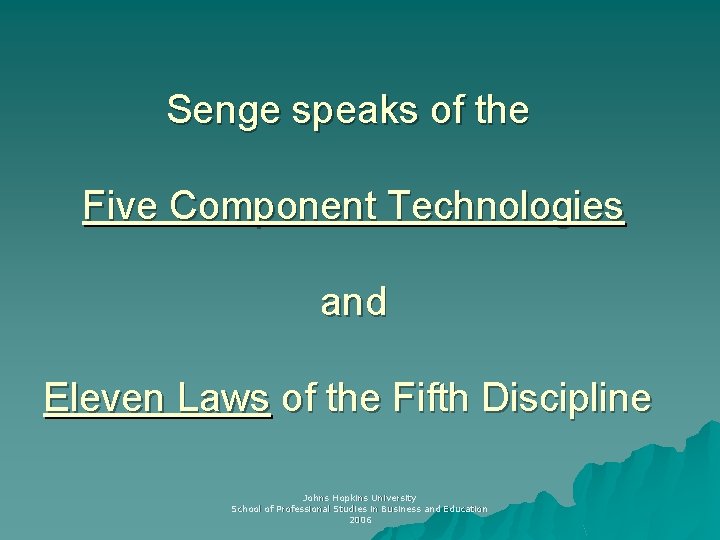 Senge speaks of the

Five Component Technologies

and

Eleven Laws of the Fifth Discipline

Johns Hopkins University
School of Professional Studies in Business and Education
2006